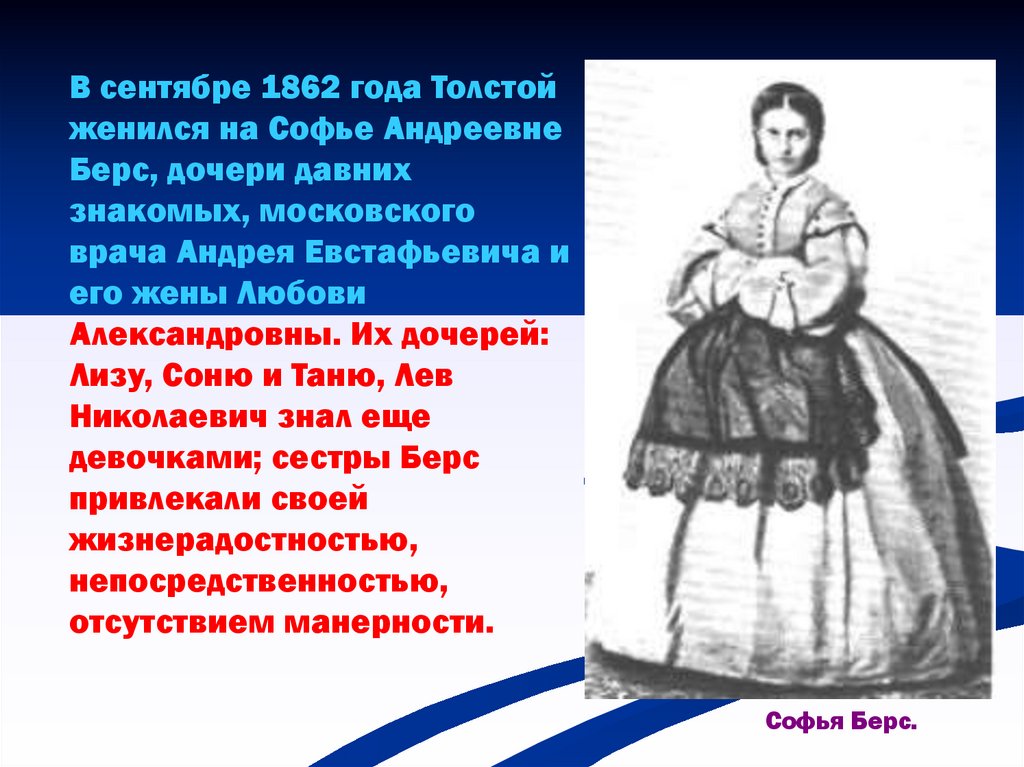 В сентябре 1862 года Толстой женился на Софье Андреевне Берс, дочери давних знакомых, московского врача Андрея Евстафьевича и его жены Любови Александровны. Их дочерей: Лизу, Соню и Таню, Лев Николаевич знал еще девочками; сестры Берс привлекали своей жизнерадостностью, непосредственностью, отсутствием манерности.

Софья Берс.